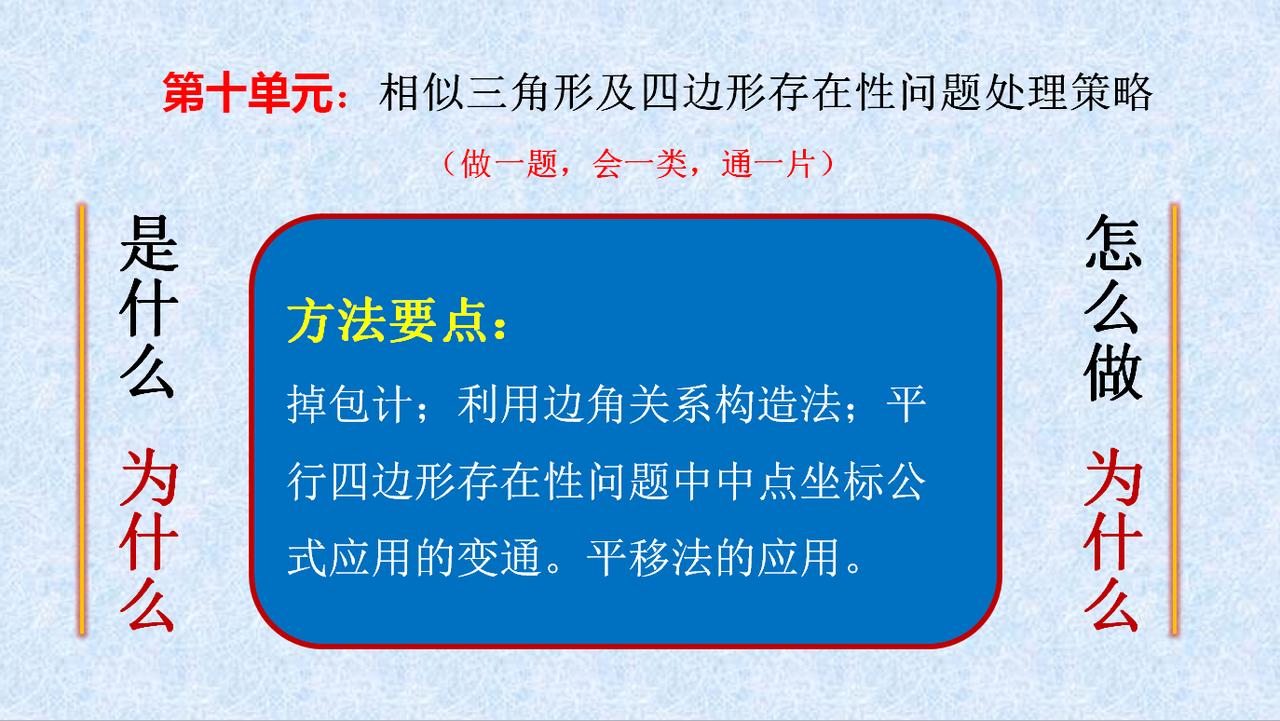 第十单元：相似三角形及四边形存在性问题处理策略

（做一题，会一类，通一片）

是什么

为什么

方法要点：

掉包计；利用边角关系构造法；平行四边形存在性问题中中点坐标公式应用的变通。平移法的应用。

怎么做

为什么